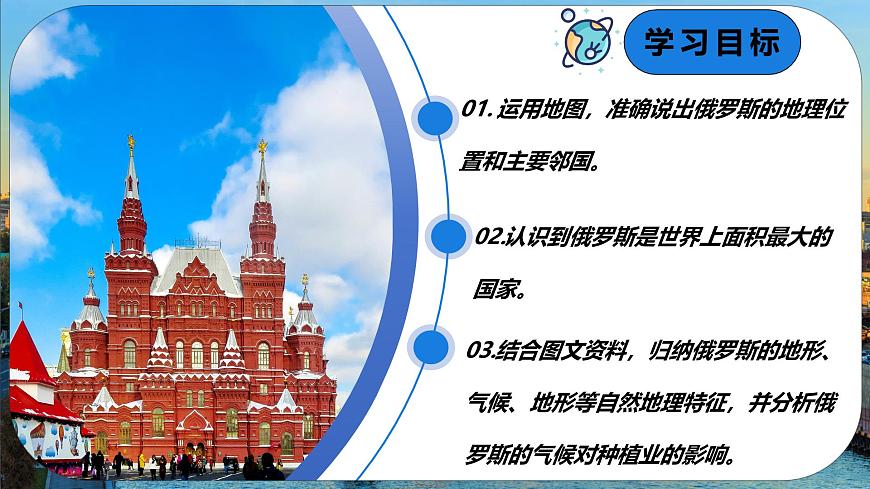 学习目标

01. 运用地图，准确说出俄罗斯的地理位置和主要邻国。

02.认识到俄罗斯是世界上面积最大的国家。

03.结合图文资料，归纳俄罗斯的地形、气候、地形等自然地理特征，并分析俄罗斯的气候对种植业的影响。